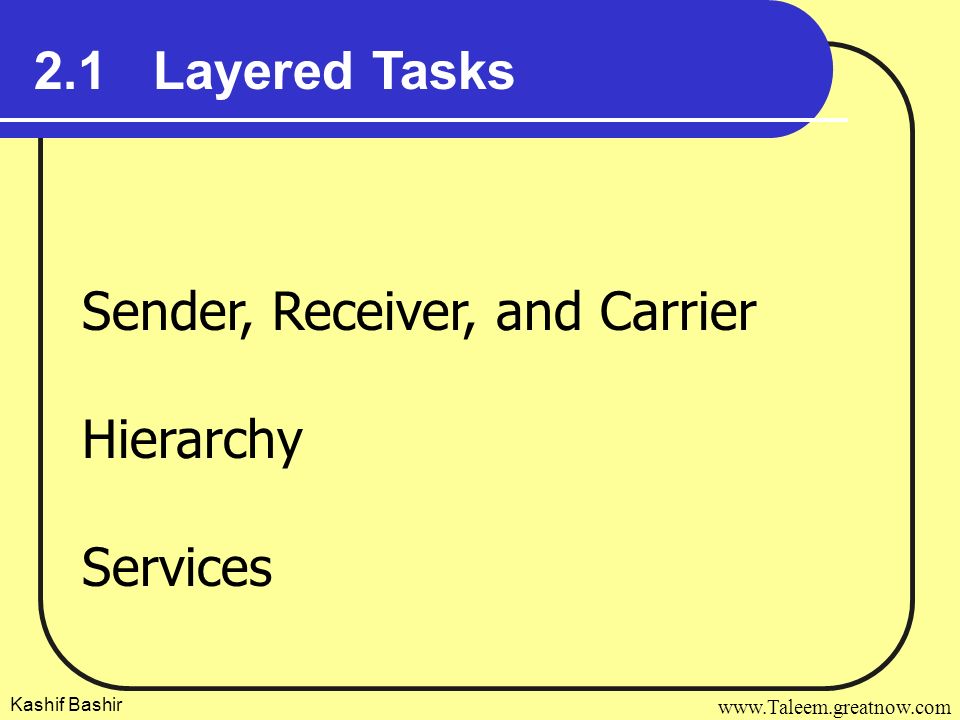 2.1 Layered Tasks

Sender, Receiver, and Carrier

Hierarchy

Services

Kashif Bashir

www.Taleem.greatnow.com